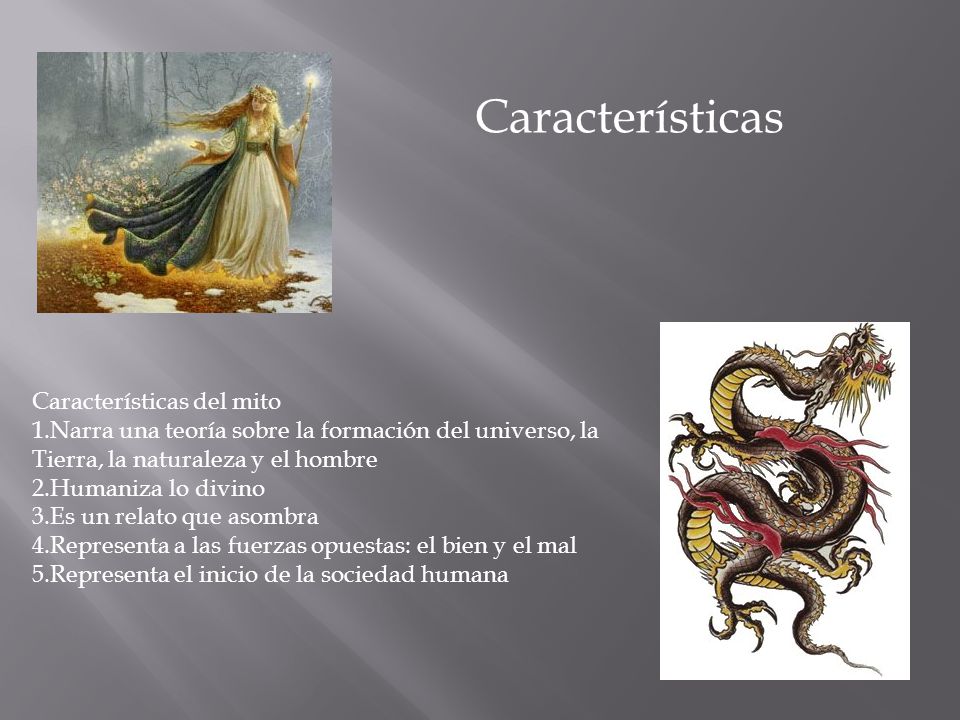 Características

Características del mito
1.Narra una teoría sobre la formación del universo, la Tierra, la naturaleza y el hombre
2.Humaniza lo divino
3.Es un relato que asombra
4.Representa a las fuerzas opuestas: el bien y el mal
5.Representa el inicio de la sociedad humana